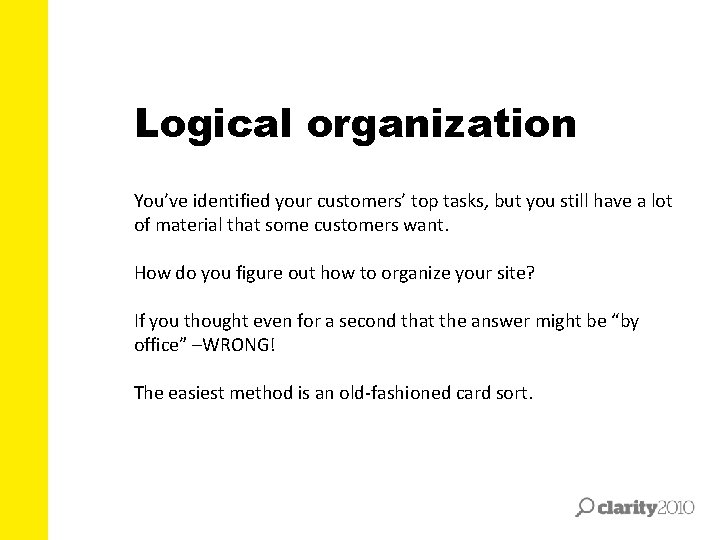 Logical organization

You've identified your customers' top tasks, but you still have a lot of material that some customers want.

How do you figure out how to organize your site?

If you thought even for a second that the answer might be "by office" –WRONG!

The easiest method is an old-fashioned card sort.

clarity2010